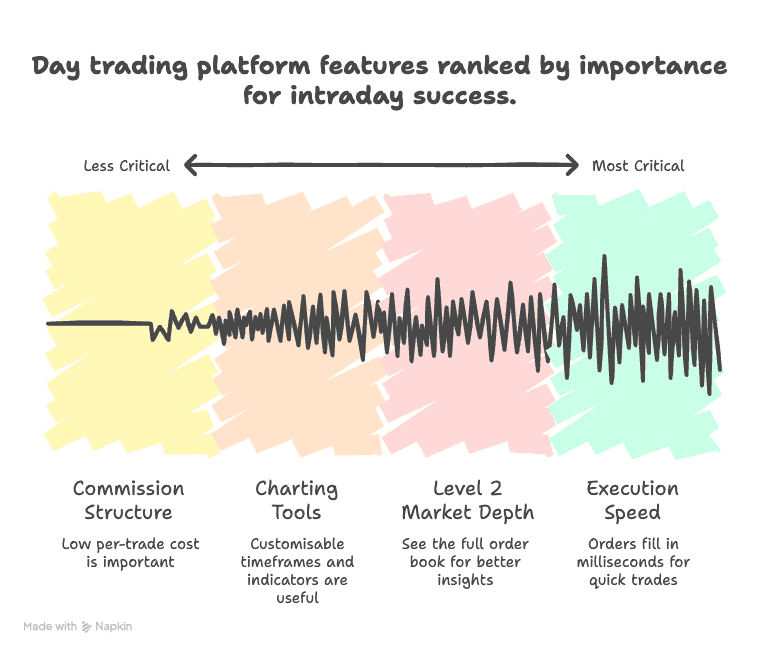 Day trading platform features ranked by importance for intraday success.

Less Critical

Most Critical

Commission Structure

Low per-trade cost is important

Charting Tools

Customisable timeframes and indicators are useful

Level 2 Market Depth

See the full order book for better insights

Execution Speed

Orders fill in milliseconds for quick trades

Made with Napkin